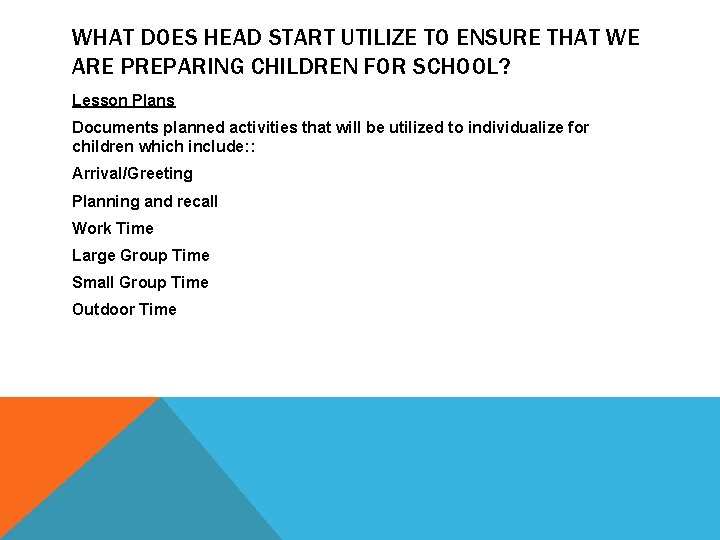 WHAT DOES HEAD START UTILIZE TO ENSURE THAT WE ARE PREPARING CHILDREN FOR SCHOOL?

Lesson Plans

Documents planned activities that will be utilized to individualize for children which include::

Arrival/Greeting

Planning and recall

Work Time

Large Group Time

Small Group Time

Outdoor Time